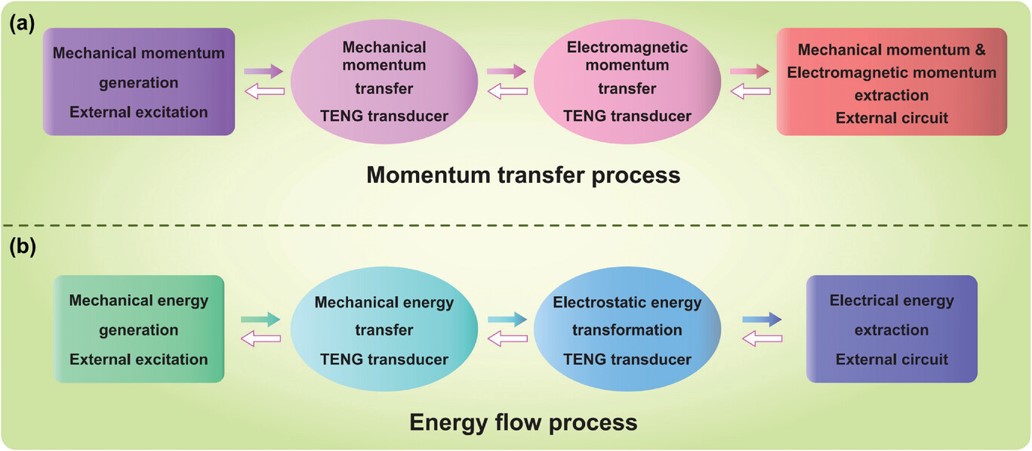 (a)

Mechanical momentum generation
External excitation

Mechanical momentum transfer
TENG transducer

Electromagnetic momentum transfer
TENG transducer

Mechanical momentum & Electromagnetic momentum extraction
External circuit

Momentum transfer process

(b)

Mechanical energy generation
External excitation

Mechanical energy transfer
TENG transducer

Electrostatic energy transformation
TENG transducer

Electrical energy extraction
External circuit

Energy flow process